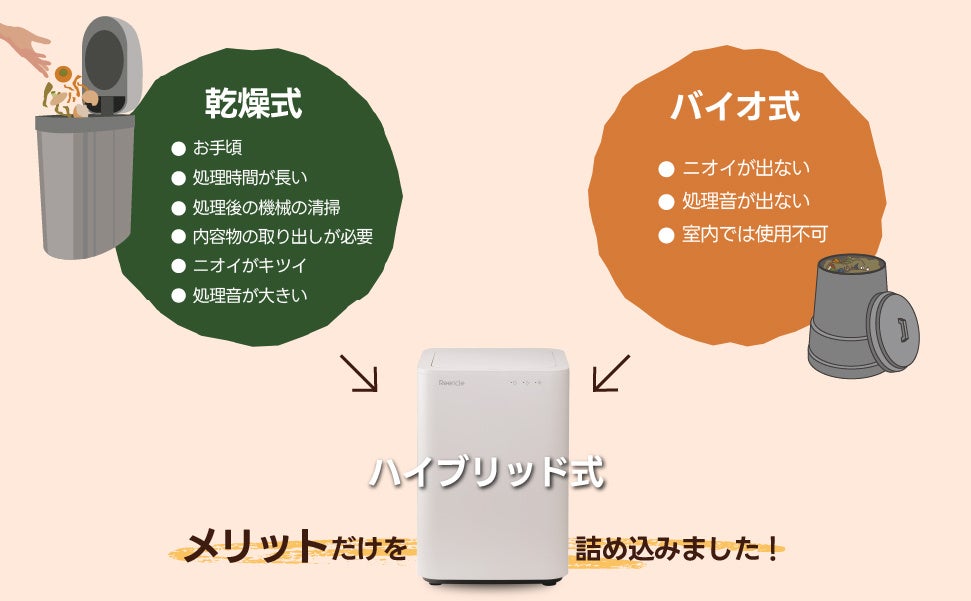 乾燥式

● お手頃
● 処理時間が長い
● 処理後の機械の清掃
● 内容物の取り出しが必要
● ニオイがキツイ
● 処理音が大きい

バイオ式

● ニオイが出ない
● 処理音が出ない
● 室内では使用不可

Reencle

ハイブリッド式

メリットだけを 詰め込みました！